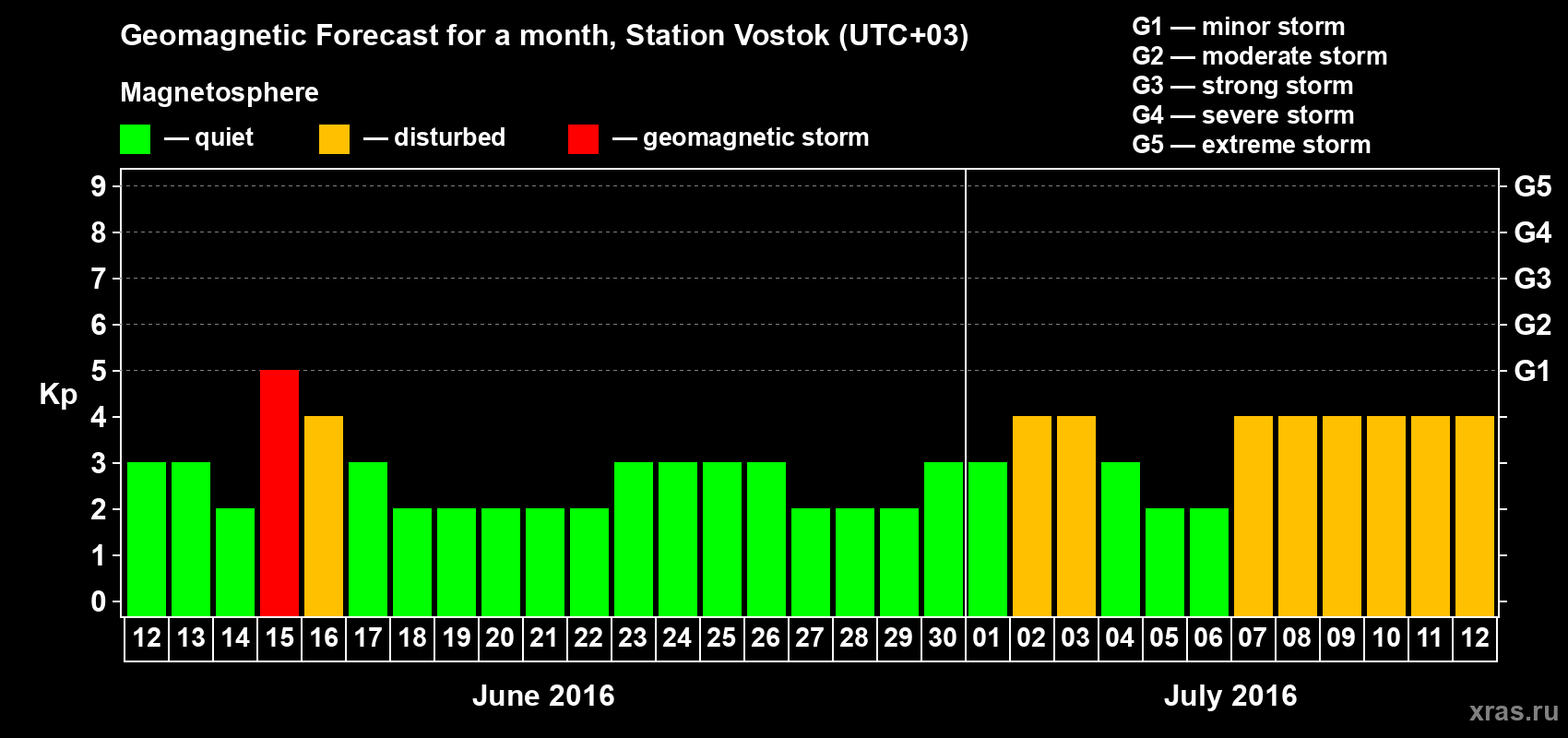 Geomagnetic Forecast for a month, Station Vostok (UTC+03)

G1 — minor storm
G2 — moderate storm
G3 — strong storm
G4 — severe storm
G5 — extreme storm

Magnetosphere

— quiet — disturbed — geomagnetic storm

Kp

9
8
7
6
5
4
3
2
1
0

G5
G4
G3
G2
G1

12 13 14 15 16 17 18 19 20 21 22 23 24 25 26 27 28 29 30 01 02 03 04 05 06 07 08 09 10 11 12

June 2016

July 2016

xras.ru